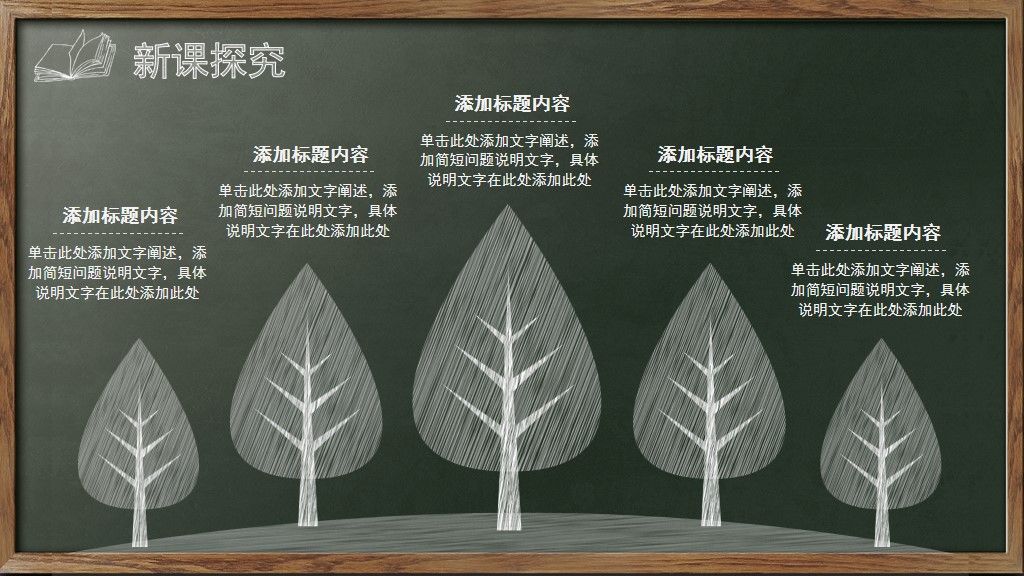 新课探究

添加标题内容

单击此处添加文字阐述，添加简短问题说明文字，具体说明文字在此处添加此处

添加标题内容

单击此处添加文字阐述，添加简短问题说明文字，具体说明文字在此处添加此处

添加标题内容

单击此处添加文字阐述，添加简短问题说明文字，具体说明文字在此处添加此处

添加标题内容

单击此处添加文字阐述，添加简短问题说明文字，具体说明文字在此处添加此处

添加标题内容

单击此处添加文字阐述，添加简短问题说明文字，具体说明文字在此处添加此处